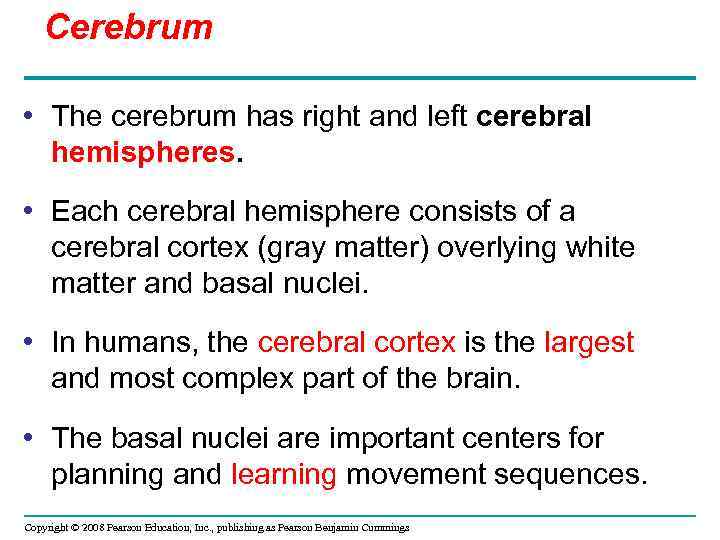 Cerebrum

• The cerebrum has right and left cerebral hemispheres.

• Each cerebral hemisphere consists of a cerebral cortex (gray matter) overlying white matter and basal nuclei.

• In humans, the cerebral cortex is the largest and most complex part of the brain.

• The basal nuclei are important centers for planning and learning movement sequences.

Copyright © 2008 Pearson Education, Inc., publishing as Pearson Benjamin Cummings